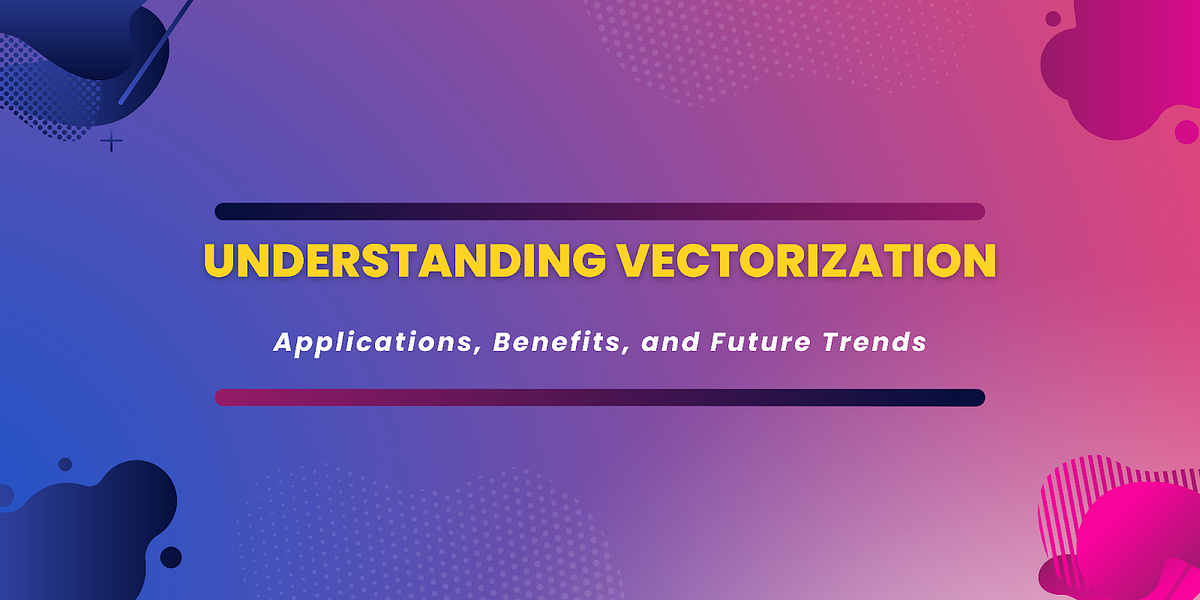 UNDERSTANDING VECTORIZATION

Applications, Benefits, and Future Trends